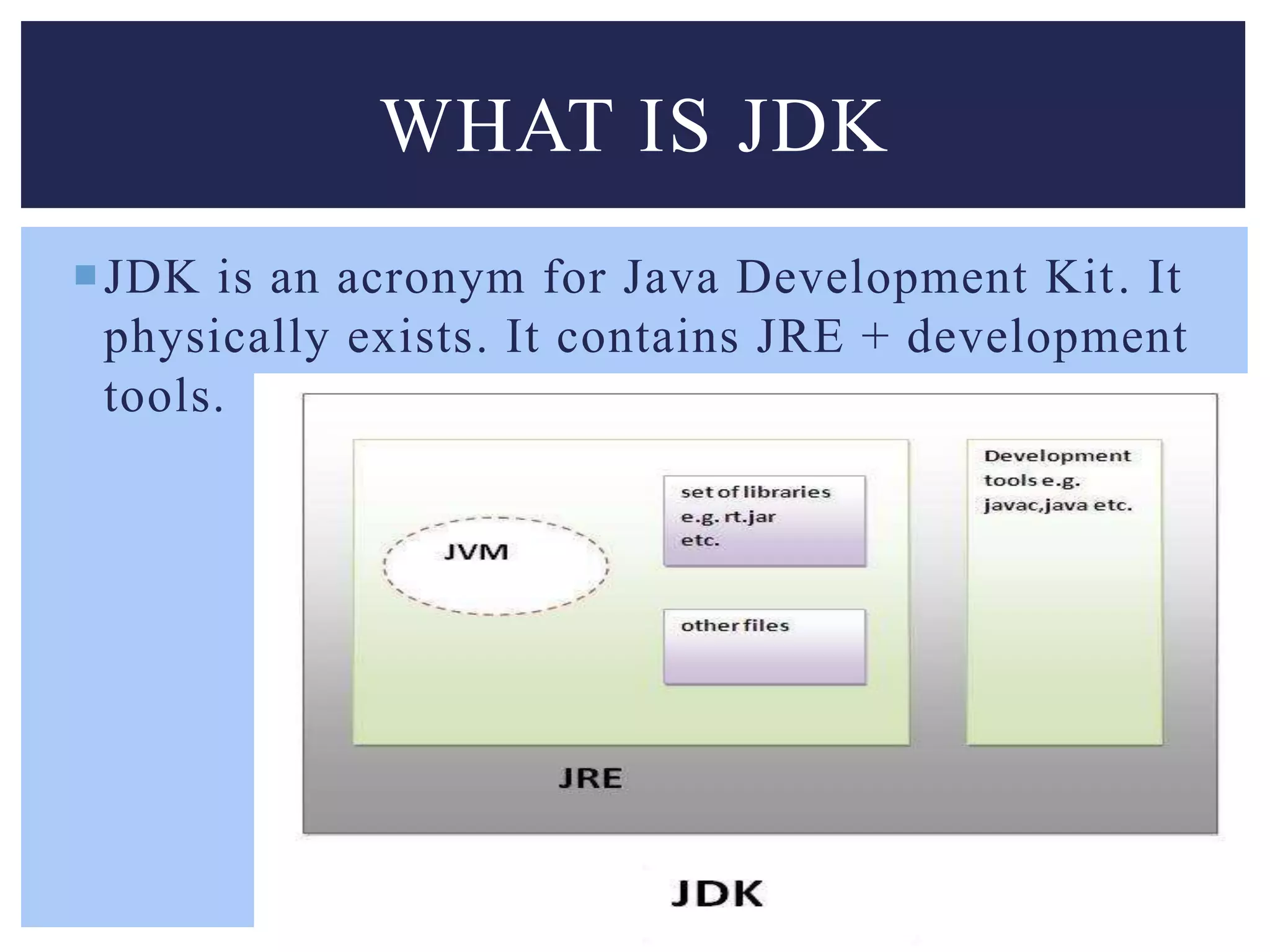 WHAT IS JDK

JDK is an acronym for Java Development Kit. It physically exists. It contains JRE + development tools.

JVM

set of libraries e.g. rt.jar etc.

other files

Development tools e.g. javac,java etc.

JRE

JDK